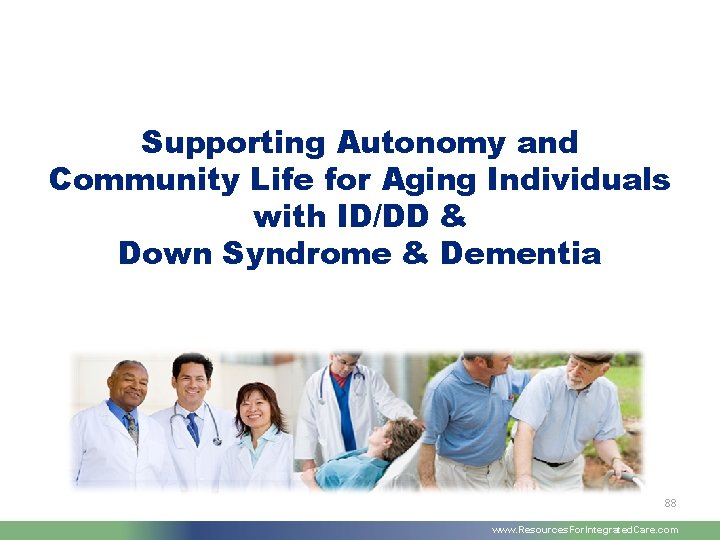 Supporting Autonomy and Community Life for Aging Individuals with ID/DD & Down Syndrome & Dementia

88

www.ResourcesForIntegratedCare.com